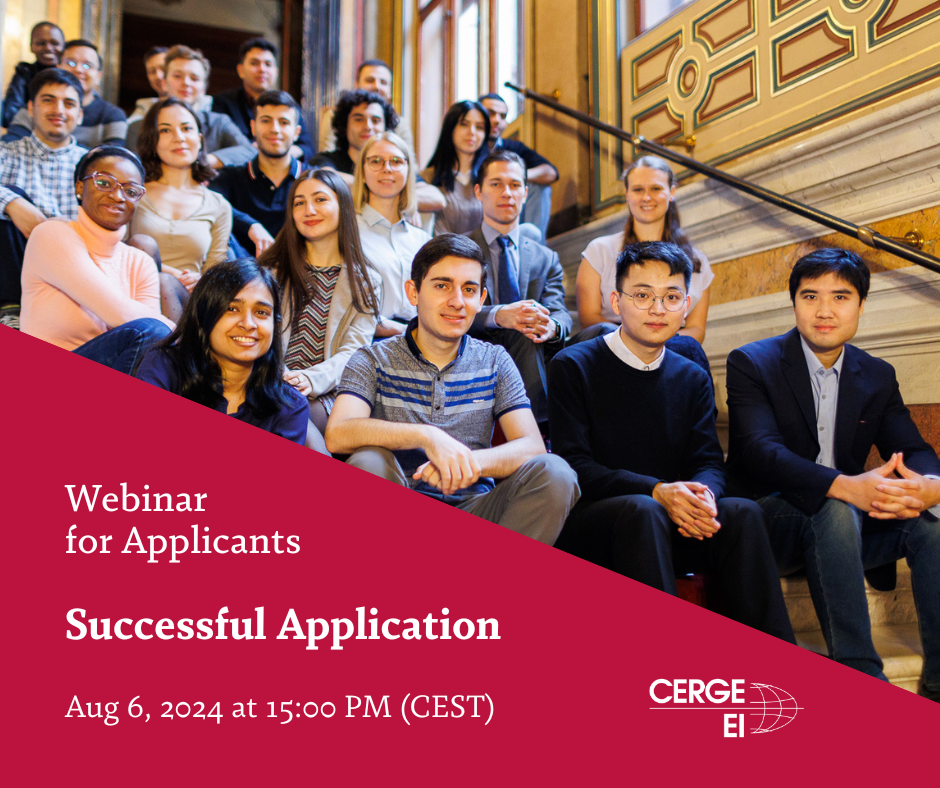 Webinar
for Applicants

Successful Application

Aug 6, 2024 at 15:00 PM (CEST)

CERGE
EI